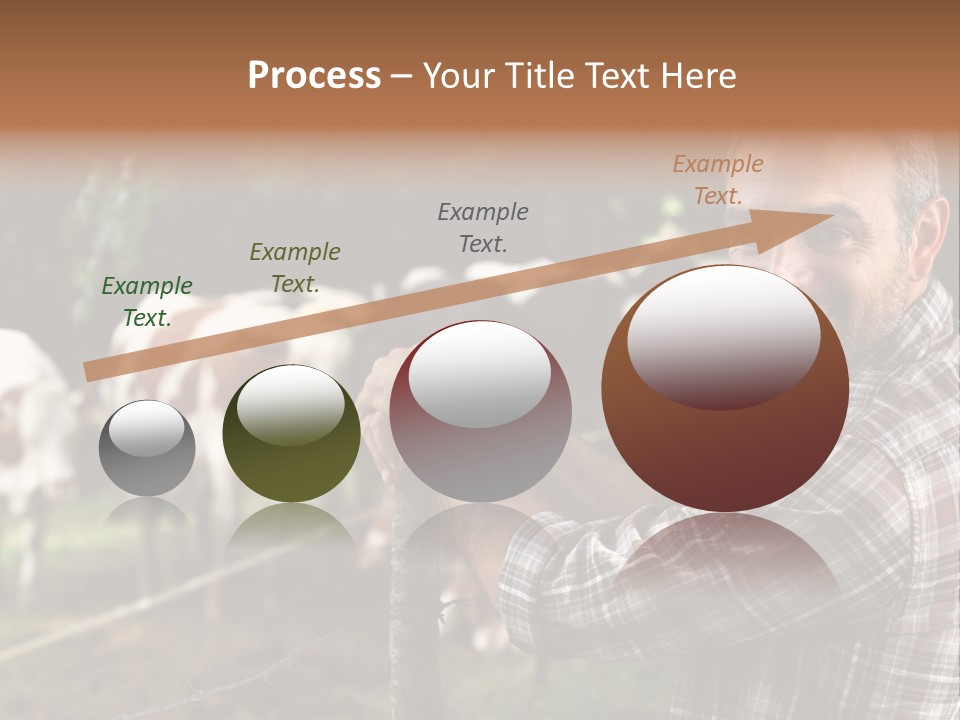 Process – Your Title Text Here

Example Text.

Example Text.

Example Text.

Example Text.